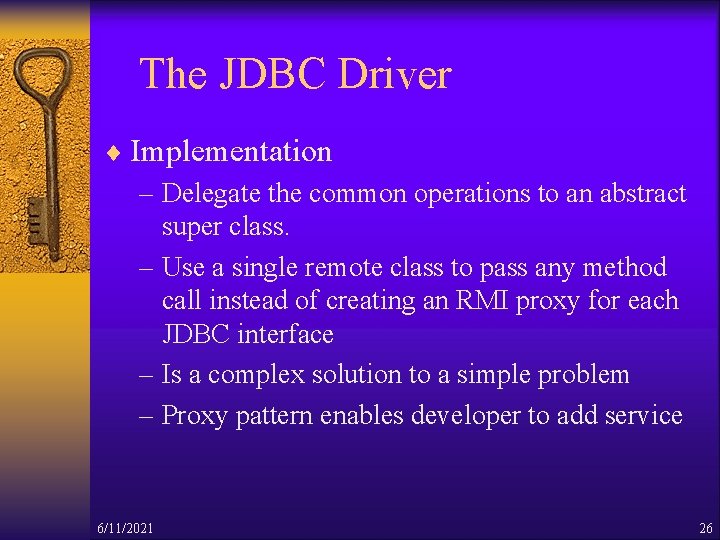 The JDBC Driver

♦ Implementation

– Delegate the common operations to an abstract super class.

– Use a single remote class to pass any method call instead of creating an RMI proxy for each JDBC interface

– Is a complex solution to a simple problem

– Proxy pattern enables developer to add service

6/11/2021

26